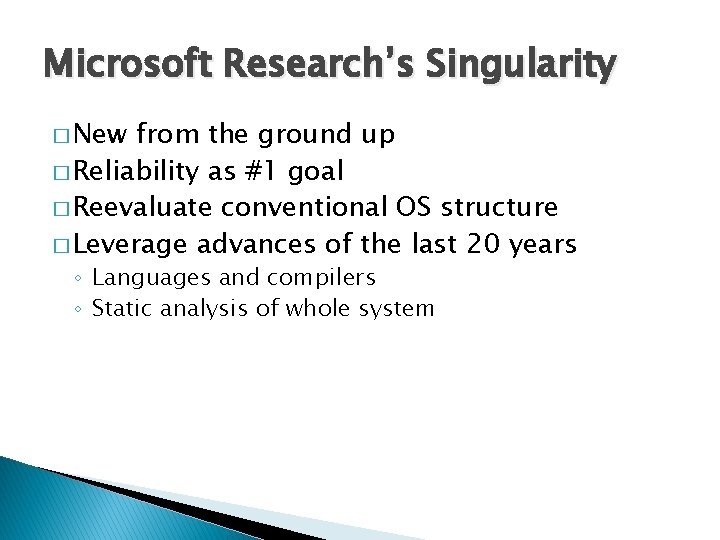 Microsoft Research's Singularity

□ New from the ground up
□ Reliability as #1 goal
□ Reevaluate conventional OS structure
□ Leverage advances of the last 20 years
◦ Languages and compilers
◦ Static analysis of whole system